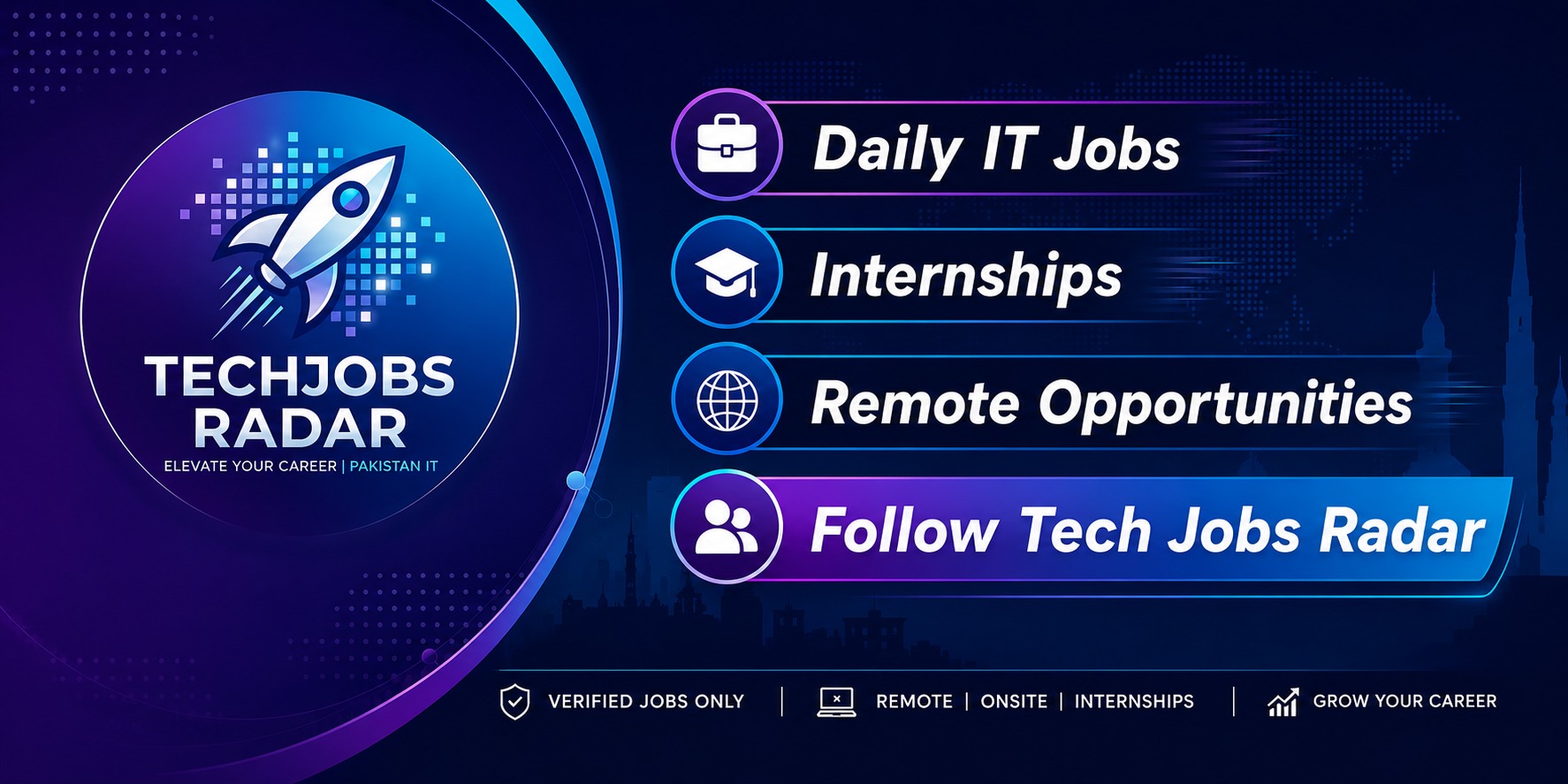 TECHJOBS
RADAR
ELEVATE YOUR CAREER | PAKISTAN IT

Daily IT Jobs

Internships

Remote Opportunities

Follow Tech Jobs Radar

VERIFIED JOBS ONLY | REMOTE | ONSITE | INTERNSHIPS | GROW YOUR CAREER